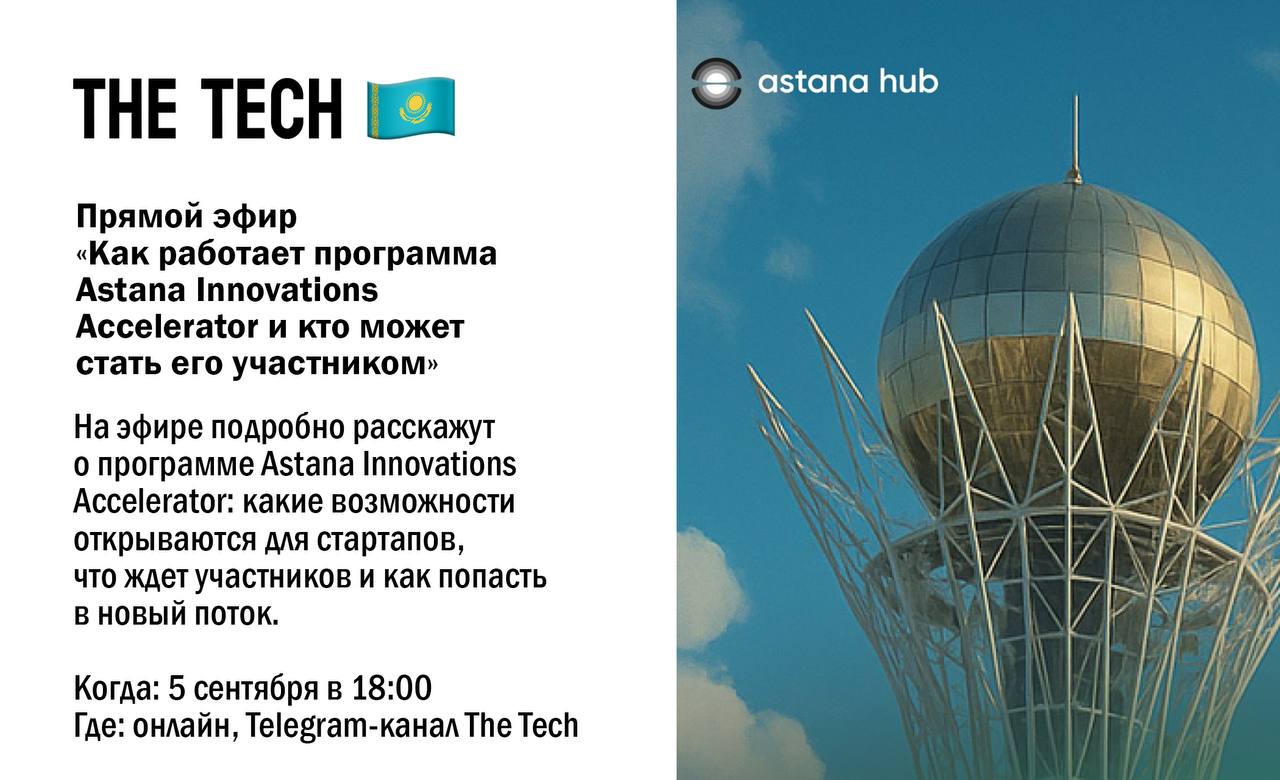 THE TECH 🇰🇿

Прямой эфир «Как работает программа Astana Innovations Accelerator и кто может стать его участником»

На эфире подробно расскажут о программе Astana Innovations Accelerator: какие возможности открываются для стартапов, что ждет участников и как попасть в новый поток.

Когда: 5 сентября в 18:00
Где: онлайн, Telegram-канал The Tech

astana hub